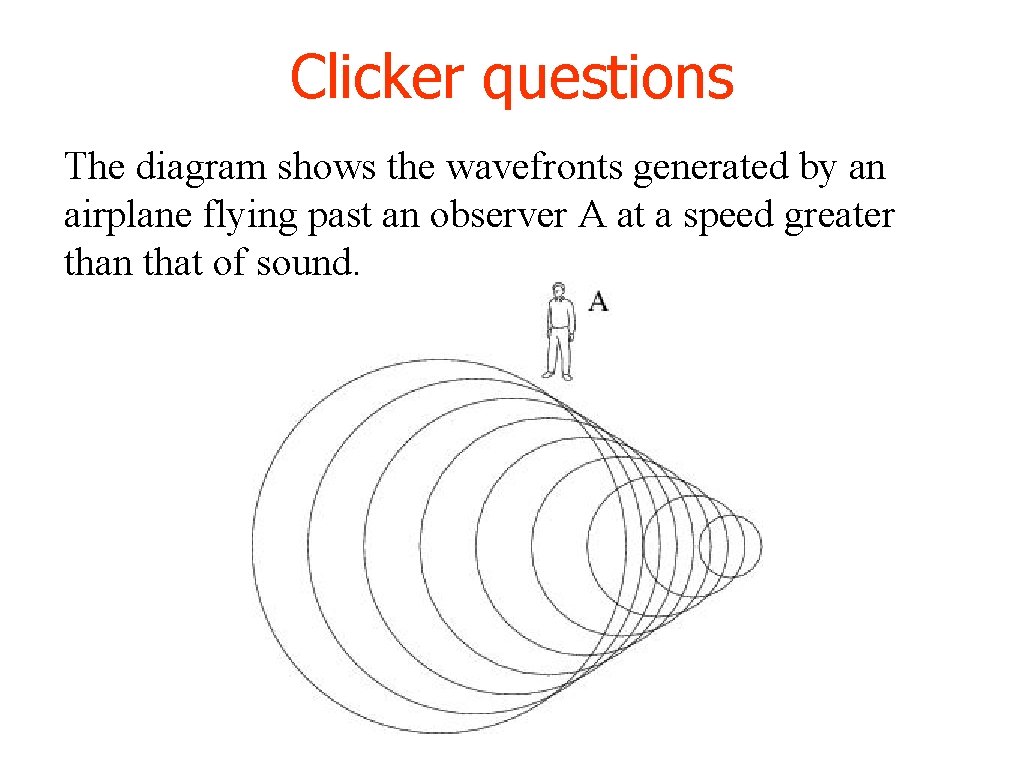 Clicker questions

The diagram shows the wavefronts generated by an airplane flying past an observer A at a speed greater than that of sound.

A